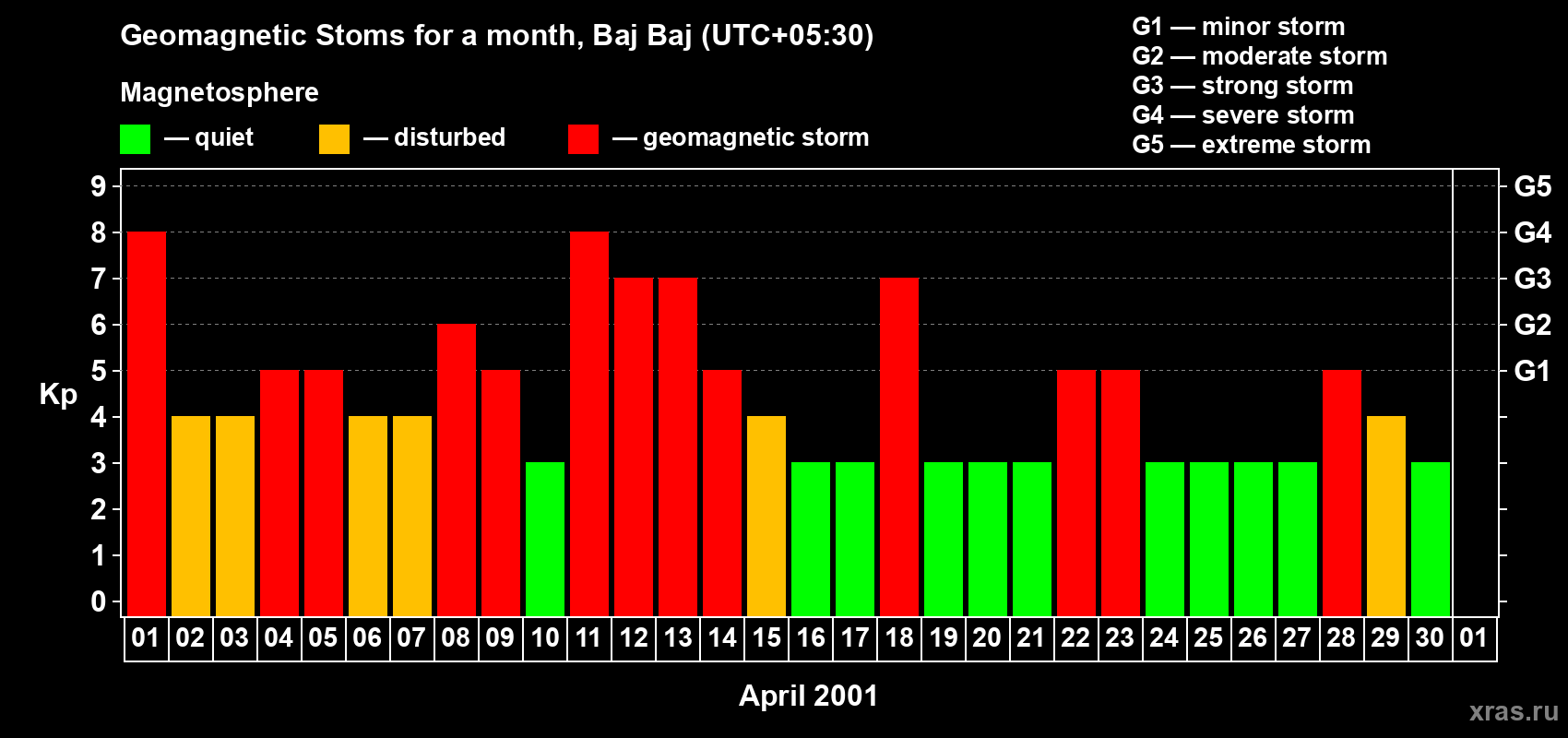 Geomagnetic Stoms for a month, Baj Baj (UTC+05:30)

Magnetosphere

— quiet — disturbed — geomagnetic storm

G1 — minor storm
G2 — moderate storm
G3 — strong storm
G4 — severe storm
G5 — extreme storm

Kp

9
8
7
6
5
4
3
2
1
0

G5
G4
G3
G2
G1

01 02 03 04 05 06 07 08 09 10 11 12 13 14 15 16 17 18 19 20 21 22 23 24 25 26 27 28 29 30 01

April 2001

xras.ru